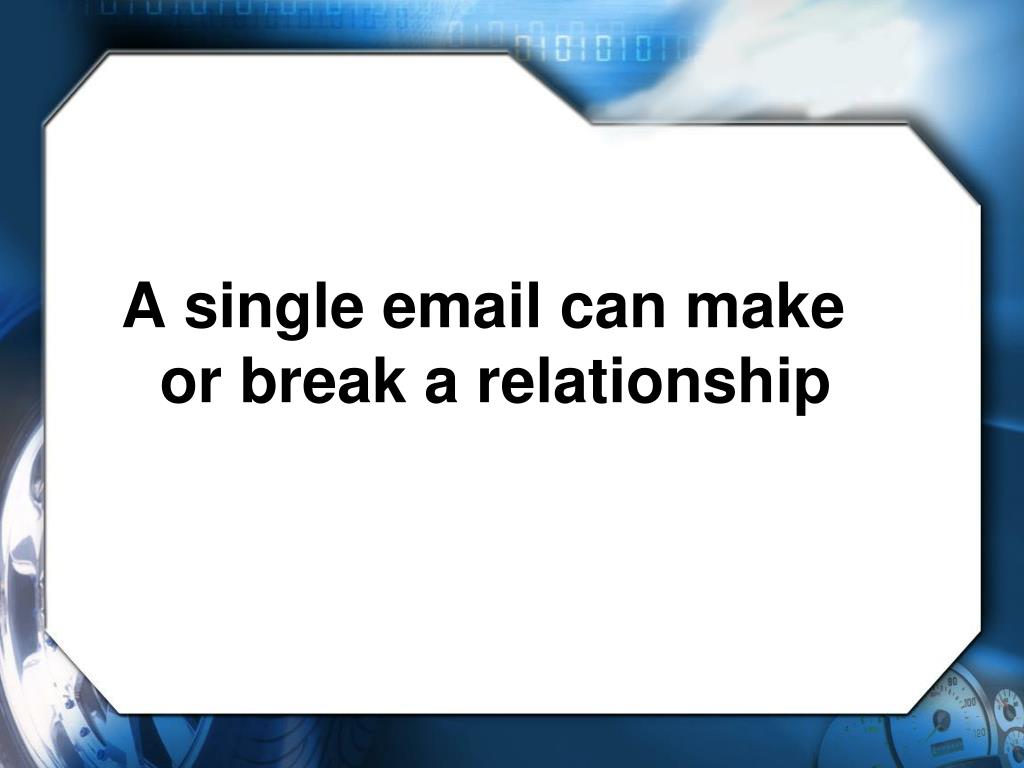 A single email can make or break a relationship